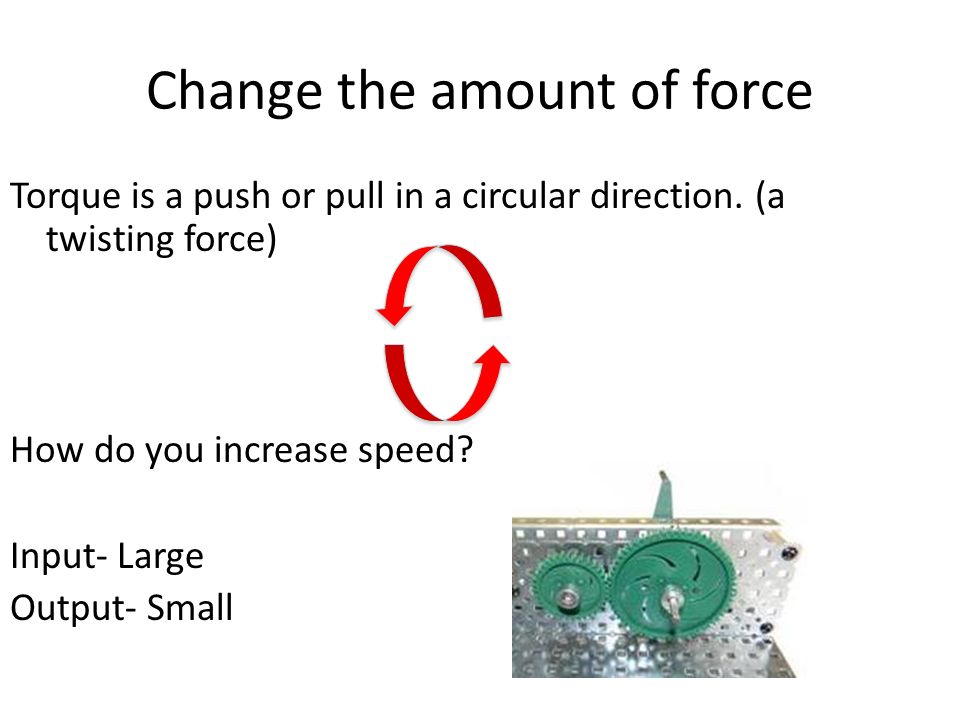 Change the amount of force

Torque is a push or pull in a circular direction. (a twisting force)

How do you increase speed?

Input- Large
Output- Small